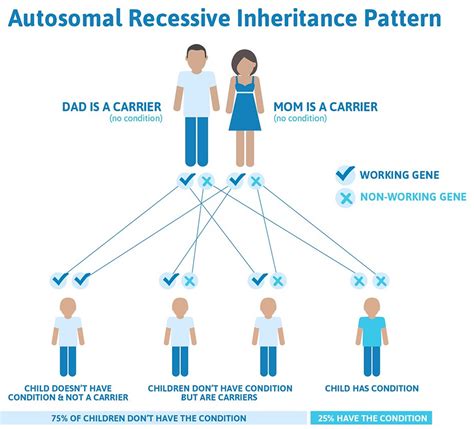 Autosomal Recessive Inheritance Pattern

DAD IS A CARRIER
(no condition)

MOM IS A CARRIER
(no condition)

WORKING GENE

NON-WORKING GENE

CHILD DOESN'T HAVE CONDITION & NOT A CARRIER

CHILDREN DON'T HAVE CONDITION BUT ARE CARRIERS

CHILD HAS CONDITION

75% OF CHILDREN DON'T HAVE THE CONDITION

25% HAVE THE CONDITION